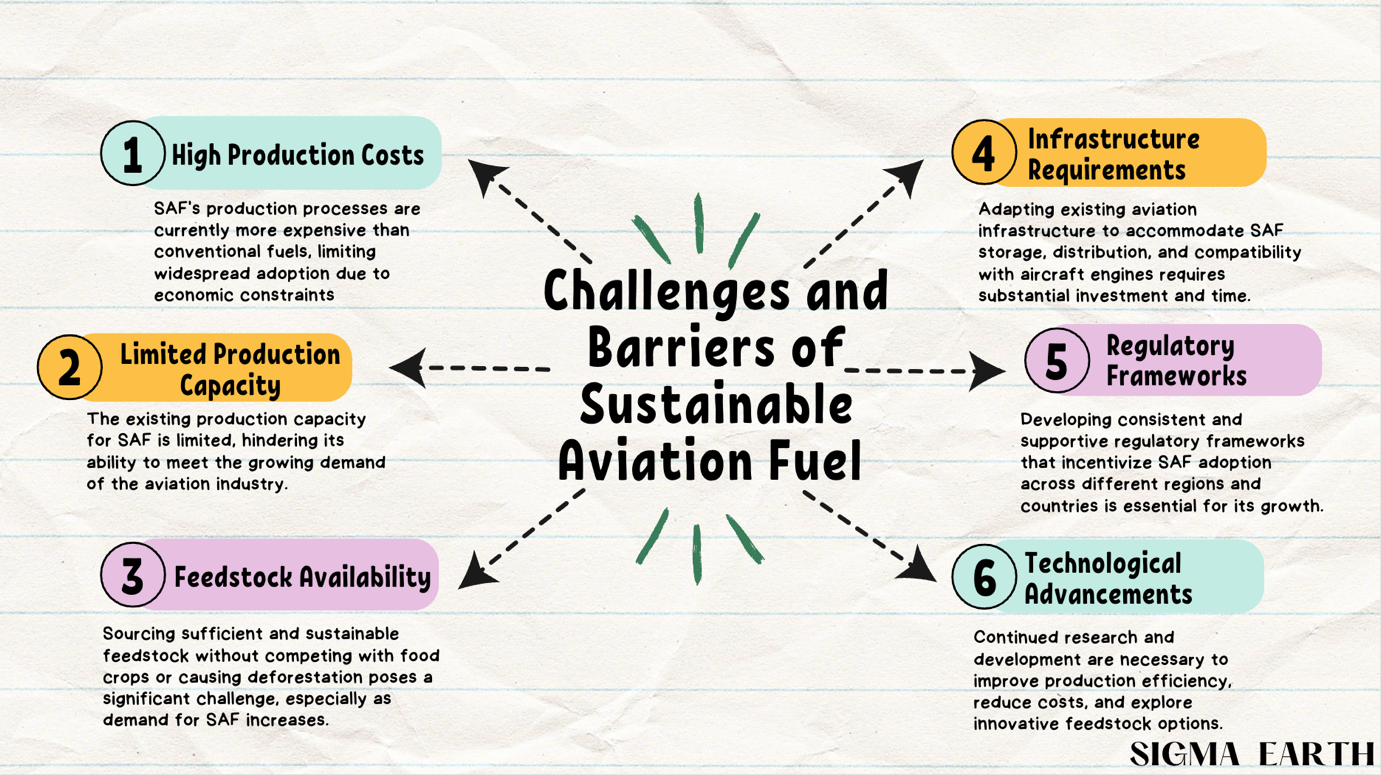 Challenges and Barriers of Sustainable Aviation Fuel

1 High Production Costs

SAF's production processes are currently more expensive than conventional fuels, limiting widespread adoption due to economic constraints

2 Limited Production Capacity

The existing production capacity for SAF is limited, hindering its ability to meet the growing demand of the aviation industry.

3 Feedstock Availability

Sourcing sufficient and sustainable feedstock without competing with food crops or causing deforestation poses a significant challenge, especially as demand for SAF increases.

4 Infrastructure Requirements

Adapting existing aviation infrastructure to accommodate SAF storage, distribution, and compatibility with aircraft engines requires substantial investment and time.

5 Regulatory Frameworks

Developing consistent and supportive regulatory frameworks that incentivize SAF adoption across different regions and countries is essential for its growth.

6 Technological Advancements

Continued research and development are necessary to improve production efficiency, reduce costs, and explore innovative feedstock options.

SIGMA EARTH